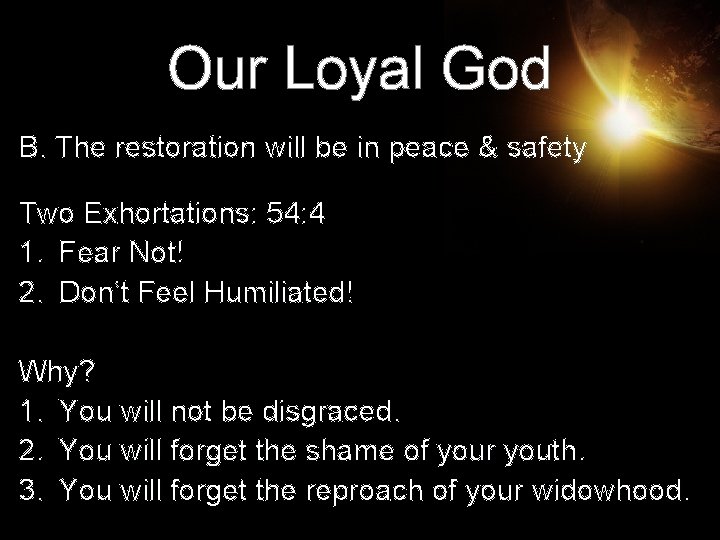 Our Loyal God

B. The restoration will be in peace & safety

Two Exhortations: 54:4
1. Fear Not!
2. Don't Feel Humiliated!

Why?
1. You will not be disgraced.
2. You will forget the shame of your youth.
3. You will forget the reproach of your widowhood.